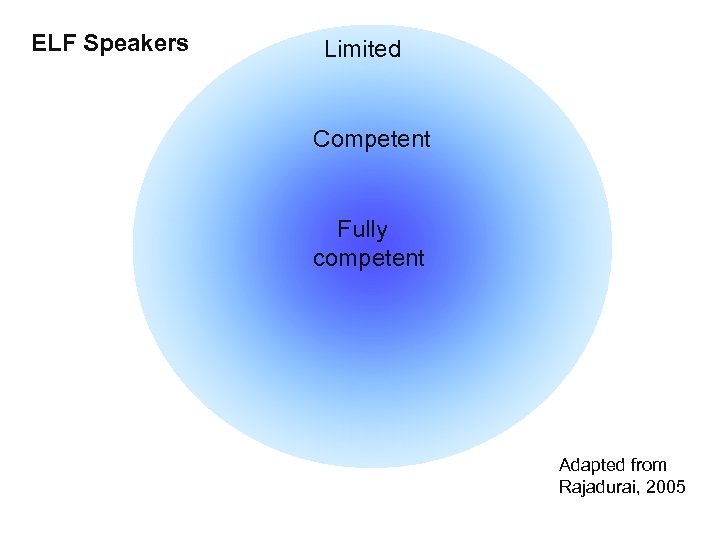 ELF Speakers

Limited

Competent

Fully competent

Adapted from Rajadurai, 2005